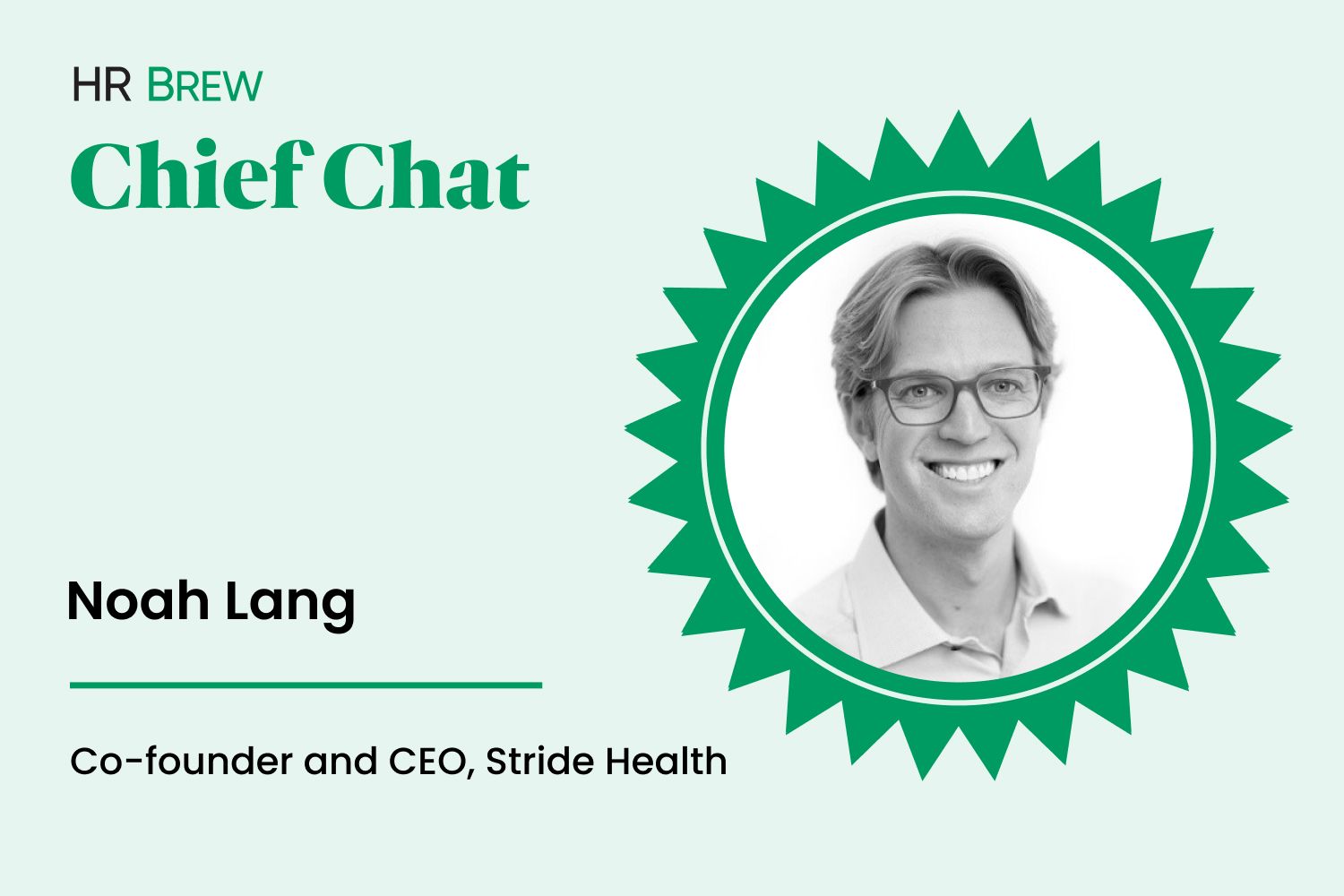 HR BREW

Chief Chat

Noah Lang

Co-founder and CEO, Stride Health